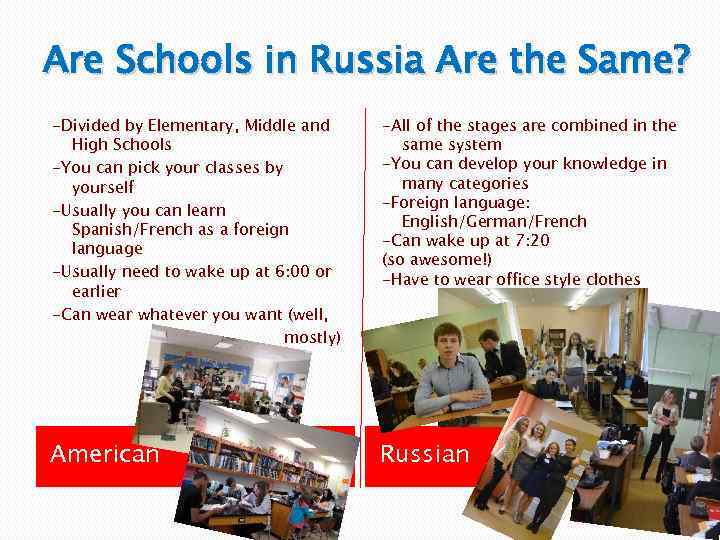 Are Schools in Russia Are the Same?

-Divided by Elementary, Middle and High Schools
-You can pick your classes by yourself
-Usually you can learn Spanish/French as a foreign language
-Usually need to wake up at 6:00 or earlier
-Can wear whatever you want (well, mostly)

American

-All of the stages are combined in the same system
-You can develop your knowledge in many categories
-Foreign language: English/German/French
-Can wake up at 7:20 (so awesome!)
-Have to wear office style clothes

Russian